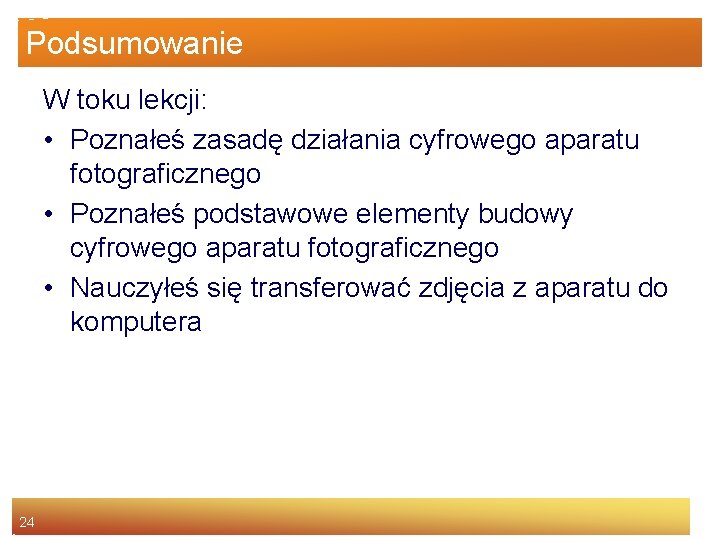 Podsumowanie

W toku lekcji:

• Poznałeś zasadę działania cyfrowego aparatu fotograficznego
• Poznałeś podstawowe elementy budowy cyfrowego aparatu fotograficznego
• Nauczyłeś się transferować zdjęcia z aparatu do komputera

24